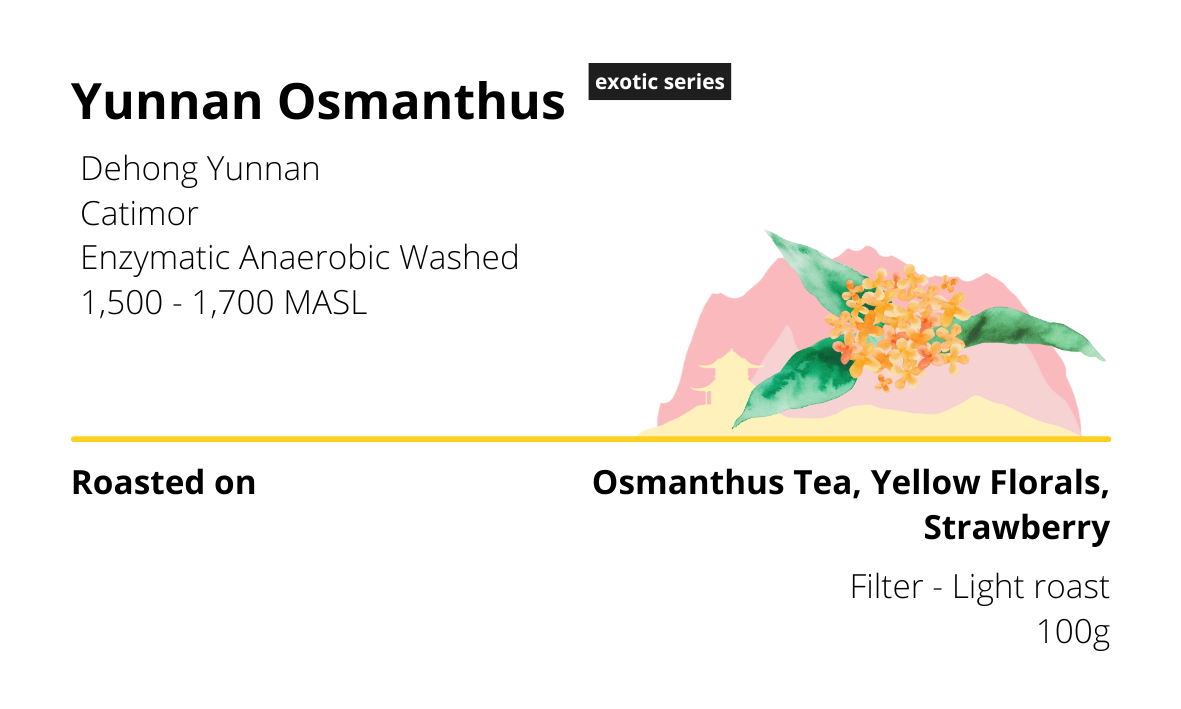 Yunnan Osmanthus

exotic series

Dehong Yunnan
Catimor
Enzymatic Anaerobic Washed
1,500 - 1,700 MASL

Roasted on

Osmanthus Tea, Yellow Florals, Strawberry

Filter - Light roast
100g